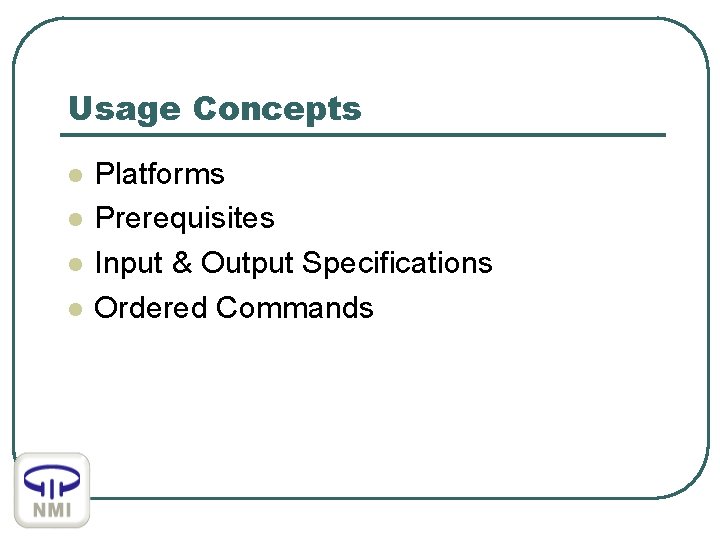 Usage Concepts

- Platforms
- Prerequisites
- Input & Output Specifications
- Ordered Commands

NMI